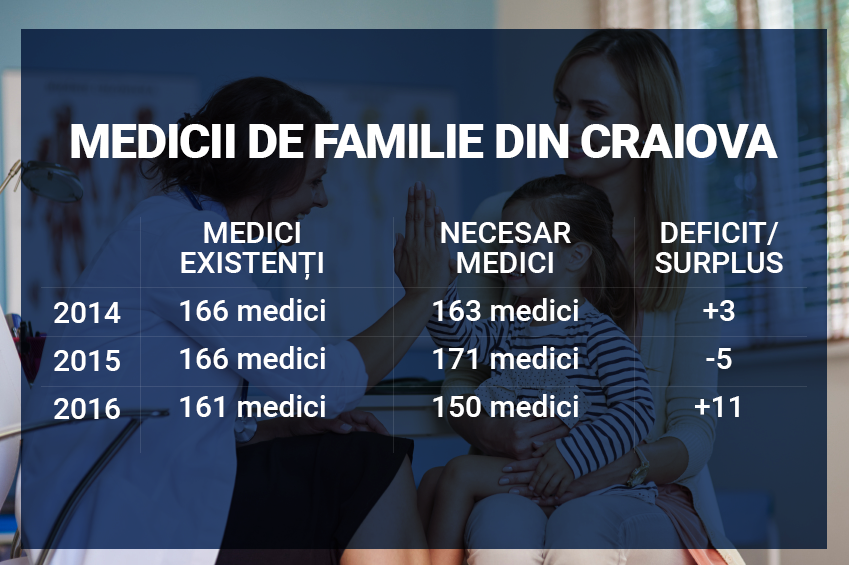 MEDICII DE FAMILIE DIN CRAIOVA

| | MEDICI EXISTENȚI | NECESAR MEDICI | DEFICIT/ SURPLUS |
|---|---|---|---|
| 2014 | 166 medici | 163 medici | +3 |
| 2015 | 166 medici | 171 medici | -5 |
| 2016 | 161 medici | 150 medici | +11 |